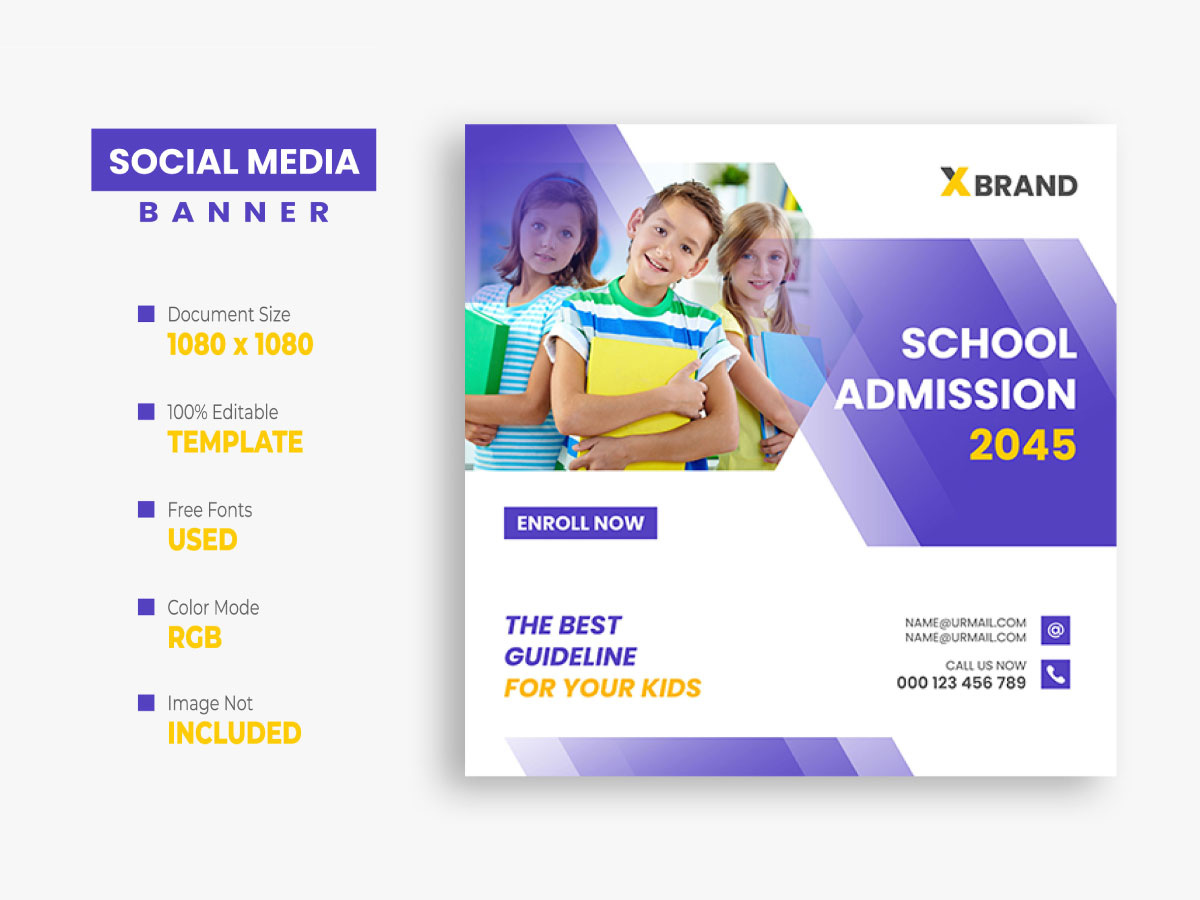 SOCIAL MEDIA
BANNER

Document Size
1080 x 1080

100% Editable
TEMPLATE

Free Fonts
USED

Color Mode
RGB

Image Not
INCLUDED

XBRAND

SCHOOL
ADMISSION
2045

ENROLL NOW

THE BEST
GUIDELINE
FOR YOUR KIDS

NAME@URMAIL.COM
NAME@URMAIL.COM

CALL US NOW
000 123 456 789